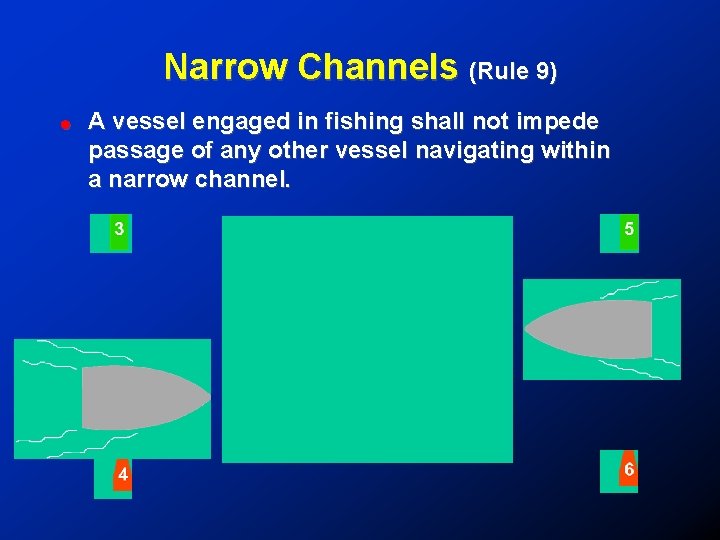 Narrow Channels (Rule 9)

A vessel engaged in fishing shall not impede passage of any other vessel navigating within a narrow channel.

3

5

4

6